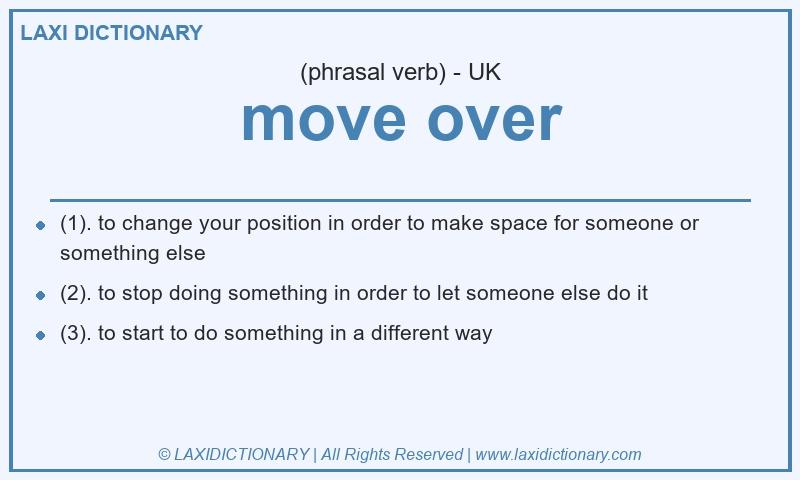 LAXI DICTIONARY

(phrasal verb) - UK

move over

- (1). to change your position in order to make space for someone or something else
- (2). to stop doing something in order to let someone else do it
- (3). to start to do something in a different way

© LAXIDICTIONARY | All Rights Reserved | www.laxidictionary.com